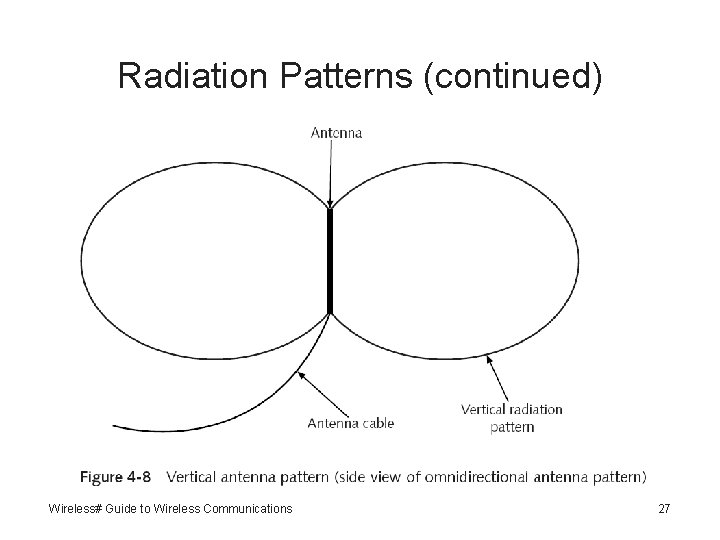 Radiation Patterns (continued)

Antenna

Antenna cable

Vertical radiation pattern

Figure 4-8 Vertical antenna pattern (side view of omnidirectional antenna pattern)

Wireless# Guide to Wireless Communications

27